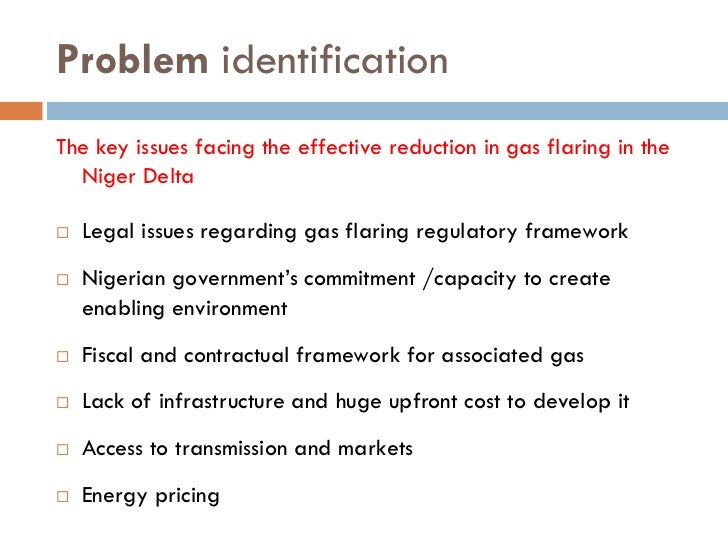 Problem identification

The key issues facing the effective reduction in gas flaring in the Niger Delta

□ Legal issues regarding gas flaring regulatory framework

□ Nigerian government's commitment /capacity to create enabling environment

□ Fiscal and contractual framework for associated gas

□ Lack of infrastructure and huge upfront cost to develop it

□ Access to transmission and markets

□ Energy pricing